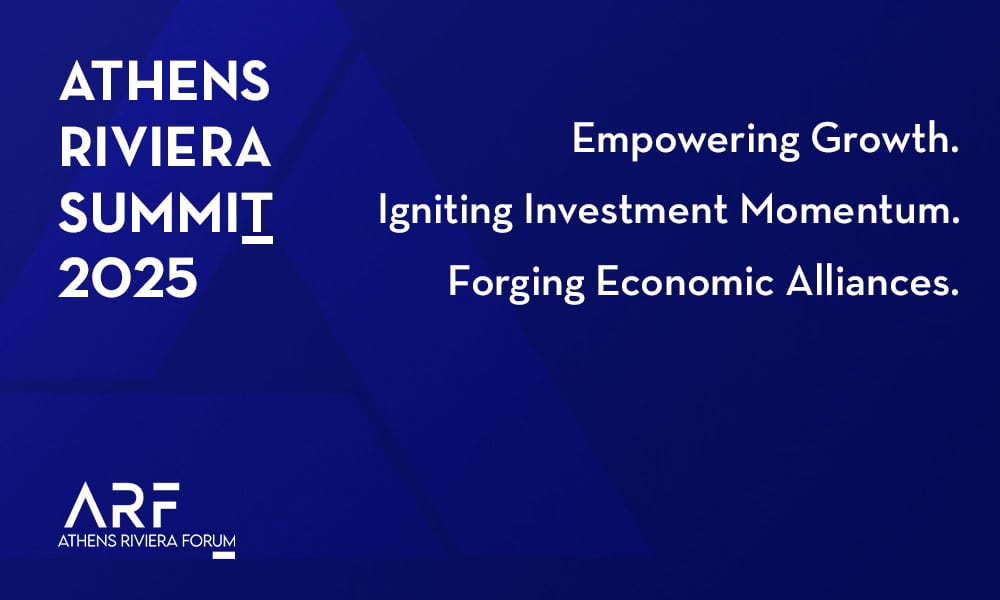 ATHENS
RIVIERA
SUMMIT
2025

Empowering Growth.
Igniting Investment Momentum.
Forging Economic Alliances.

ARF
ATHENS RIVIERA FORUM